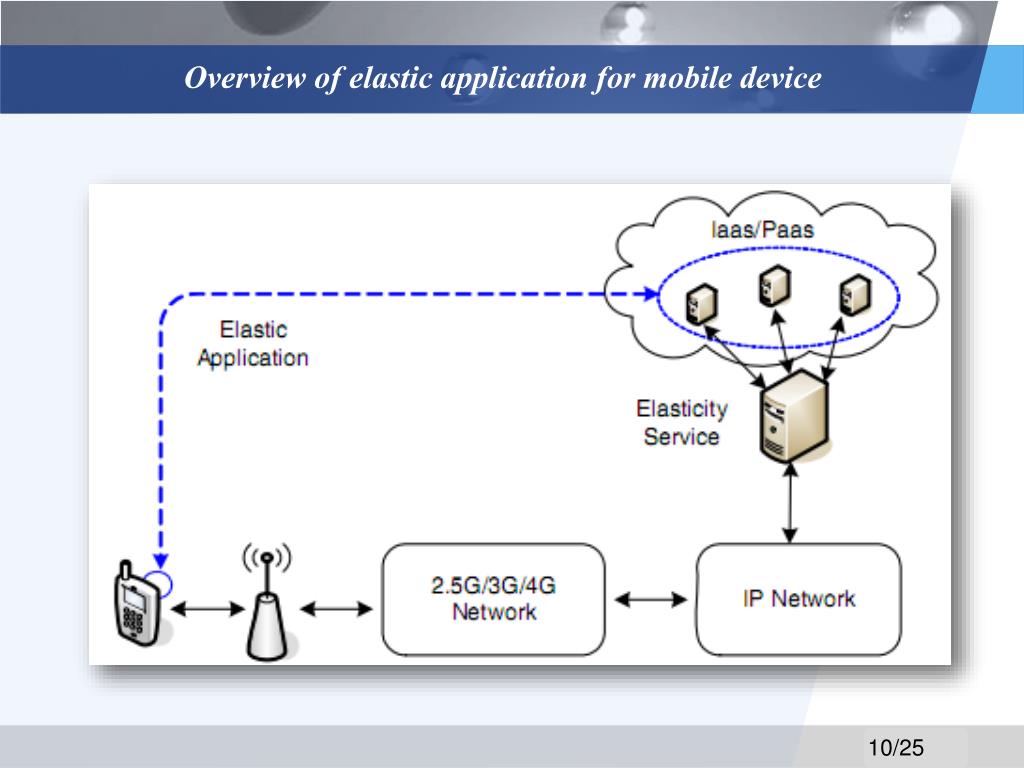 Overview of elastic application for mobile device

Iaas/Paas

Elastic Application

Elasticity Service

2.5G/3G/4G Network

IP Network

10/25